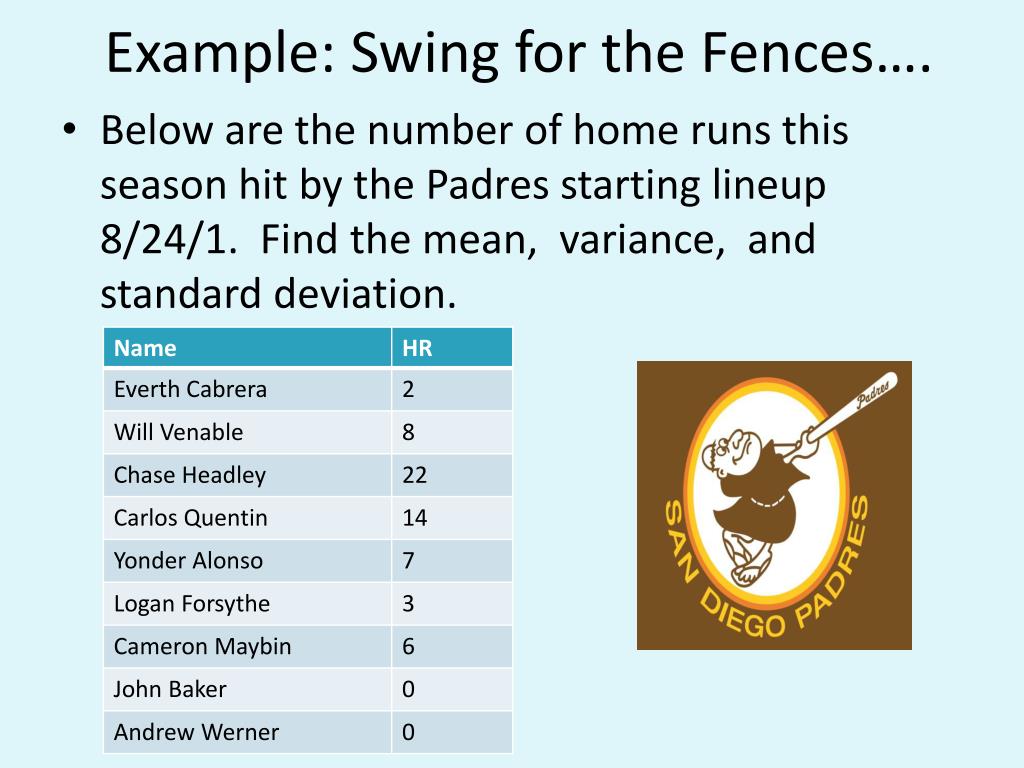 Example: Swing for the Fences….

• Below are the number of home runs this season hit by the Padres starting lineup 8/24/1. Find the mean, variance, and standard deviation.

| Name | HR |
|---|---|
| Everth Cabrera | 2 |
| Will Venable | 8 |
| Chase Headley | 22 |
| Carlos Quentin | 14 |
| Yonder Alonso | 7 |
| Logan Forsythe | 3 |
| Cameron Maybin | 6 |
| John Baker | 0 |
| Andrew Werner | 0 |

Padres
SAN DIEGO PADRES